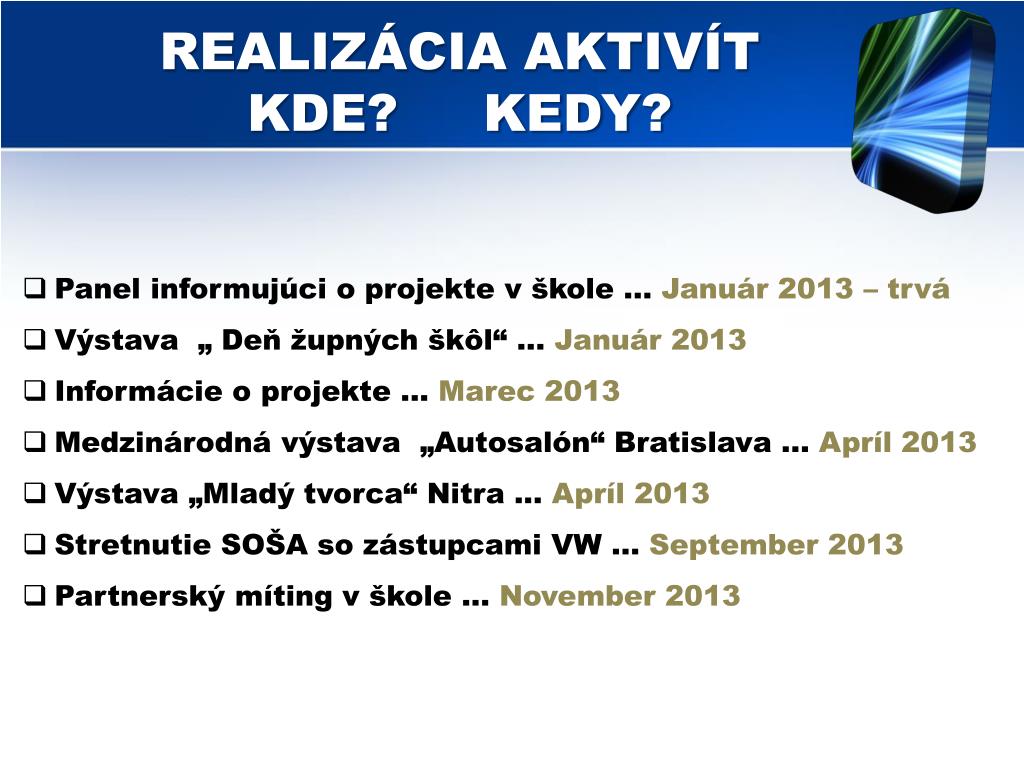 REALIZÁCIA AKTIVÍT
KDE? KEDY?

❑ Panel informujúci o projekte v škole ... Január 2013 – trvá
❑ Výstava „ Deň župných škôl“ ... Január 2013
❑ Informácie o projekte ... Marec 2013
❑ Medzinárodná výstava „Autosalón“ Bratislava ... Apríl 2013
❑ Výstava „Mladý tvorca“ Nitra ... Apríl 2013
❑ Stretnutie SOŠA so zástupcami VW ... September 2013
❑ Partnerský míting v škole ... November 2013